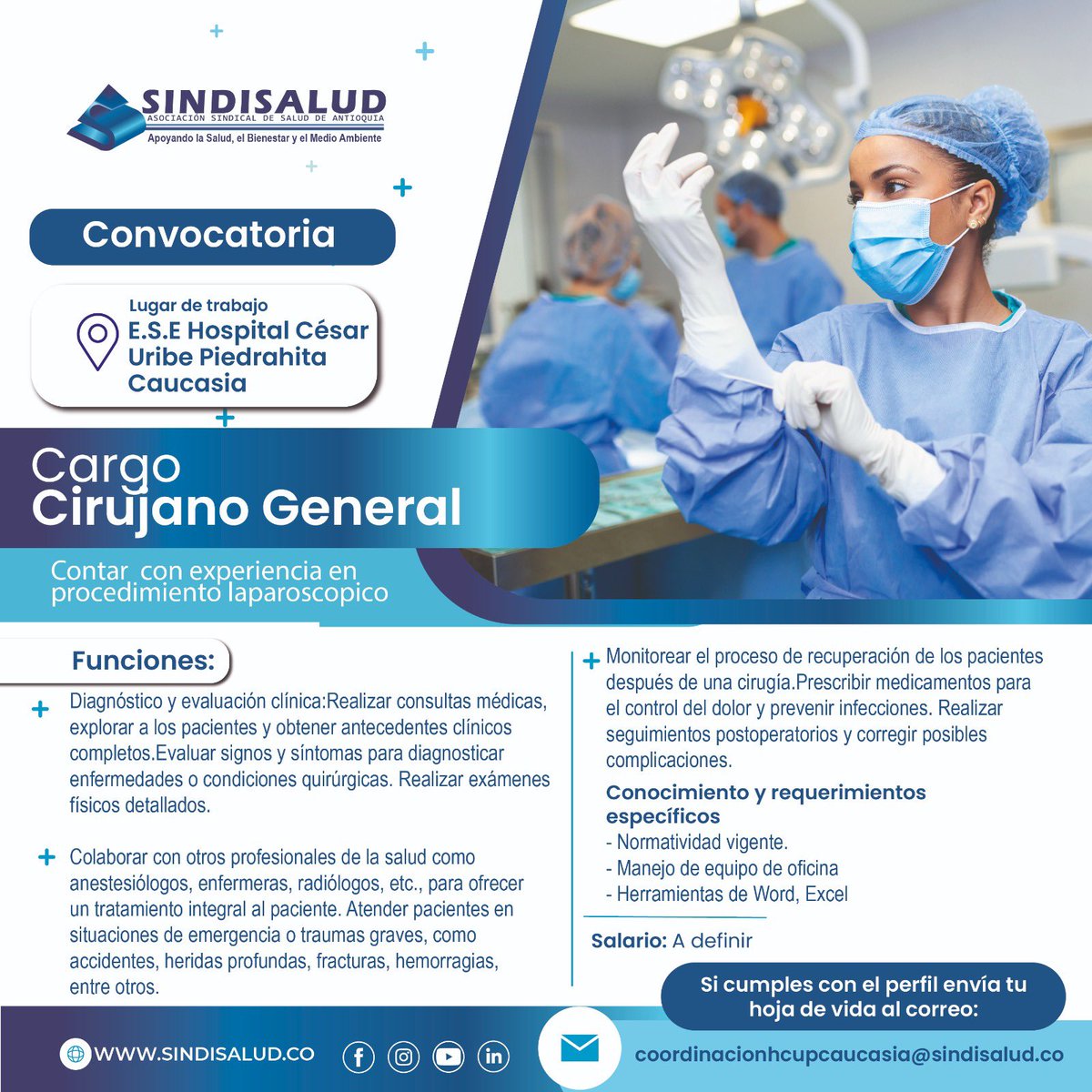 SINDISALUD
ASOCIACIÓN SINDICAL DE SALUD DE ANTIOQUIA
Apoyando la Salud, el Bienestar y el Medio Ambiente

Convocatoria

Lugar de trabajo
E.S.E Hospital César Uribe Piedrahita Caucasia

Cargo
Cirujano General

Contar con experiencia en procedimiento laparoscopico

Funciones:

Diagnóstico y evaluación clínica:Realizar consultas médicas, explorar a los pacientes y obtener antecedentes clínicos completos.Evaluar signos y síntomas para diagnosticar enfermedades o condiciones quirúrgicas. Realizar exámenes físicos detallados.

Colaborar con otros profesionales de la salud como anestesiólogos, enfermeras, radiólogos, etc., para ofrecer un tratamiento integral al paciente. Atender pacientes en situaciones de emergencia o traumas graves, como accidentes, heridas profundas, fracturas, hemorragias, entre otros.

Monitorear el proceso de recuperación de los pacientes después de una cirugía.Prescribir medicamentos para el control del dolor y prevenir infecciones. Realizar seguimientos postoperatorios y corregir posibles complicaciones.

Conocimiento y requerimientos específicos
- Normatividad vigente.
- Manejo de equipo de oficina
- Herramientas de Word, Excel

Salario: A definir

Si cumples con el perfil envía tu hoja de vida al correo:

WWW.SINDISALUD.CO

coordinacionhcupcaucasia@sindisalud.co